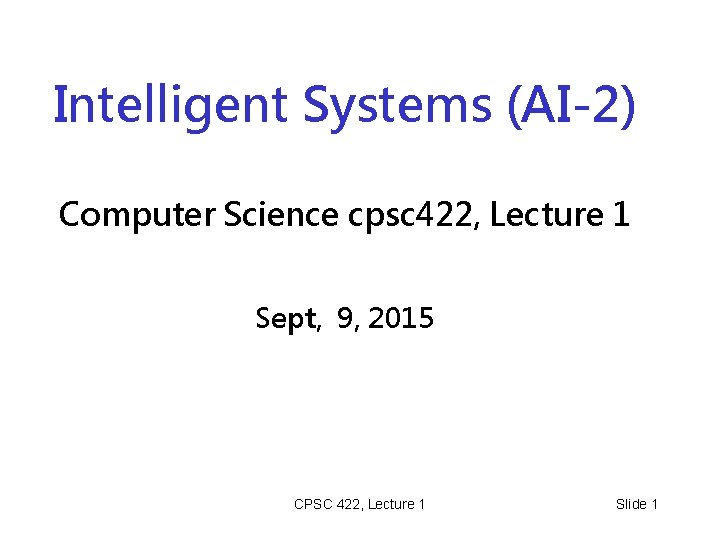 Intelligent Systems (AI-2)

Computer Science cpsc422, Lecture 1

Sept, 9, 2015

CPSC 422, Lecture 1

Slide 1